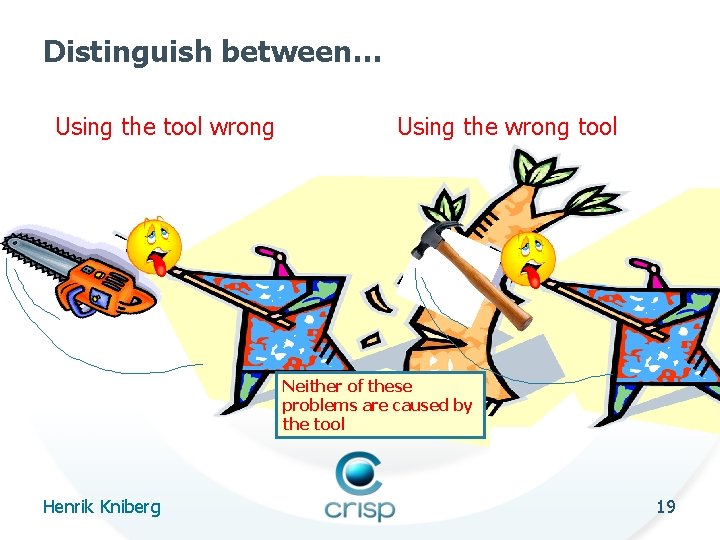 Distinguish between...

Using the tool wrong

Using the wrong tool

Neither of these problems are caused by the tool

Henrik Kniberg

crisp

19